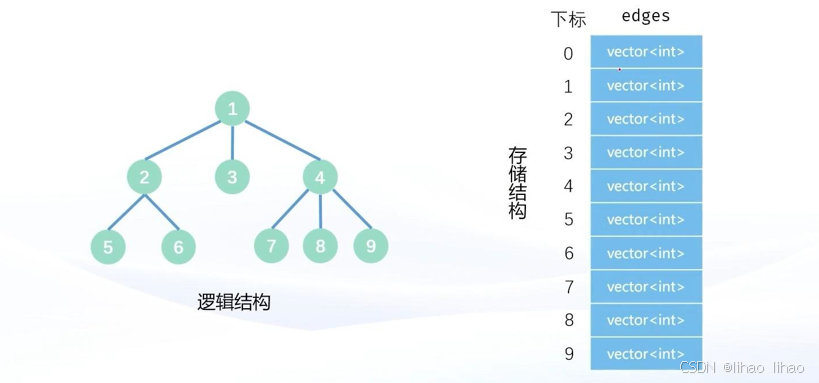 1
2
3
4
5
6
7
8
9

逻辑结构

存储结构

| 下标 | edges |
|---|---|
| 0 | vector<int> |
| 1 | vector<int> |
| 2 | vector<int> |
| 3 | vector<int> |
| 4 | vector<int> |
| 5 | vector<int> |
| 6 | vector<int> |
| 7 | vector<int> |
| 8 | vector<int> |
| 9 | vector<int> |

CSDN @lihao lihao